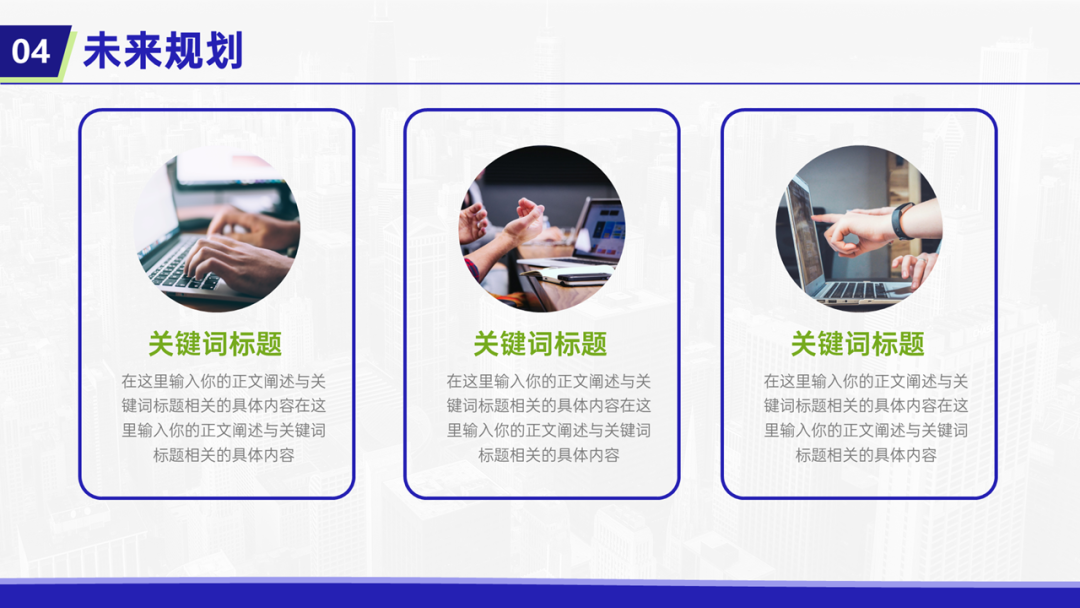 04 未来规划

关键词标题

在这里输入你的正文阐述与关键词标题相关的具体内容在这里输入你的正文阐述与关键词标题相关的具体内容

关键词标题

在这里输入你的正文阐述与关键词标题相关的具体内容在这里输入你的正文阐述与关键词标题相关的具体内容

关键词标题

在这里输入你的正文阐述与关键词标题相关的具体内容在这里输入你的正文阐述与关键词标题相关的具体内容